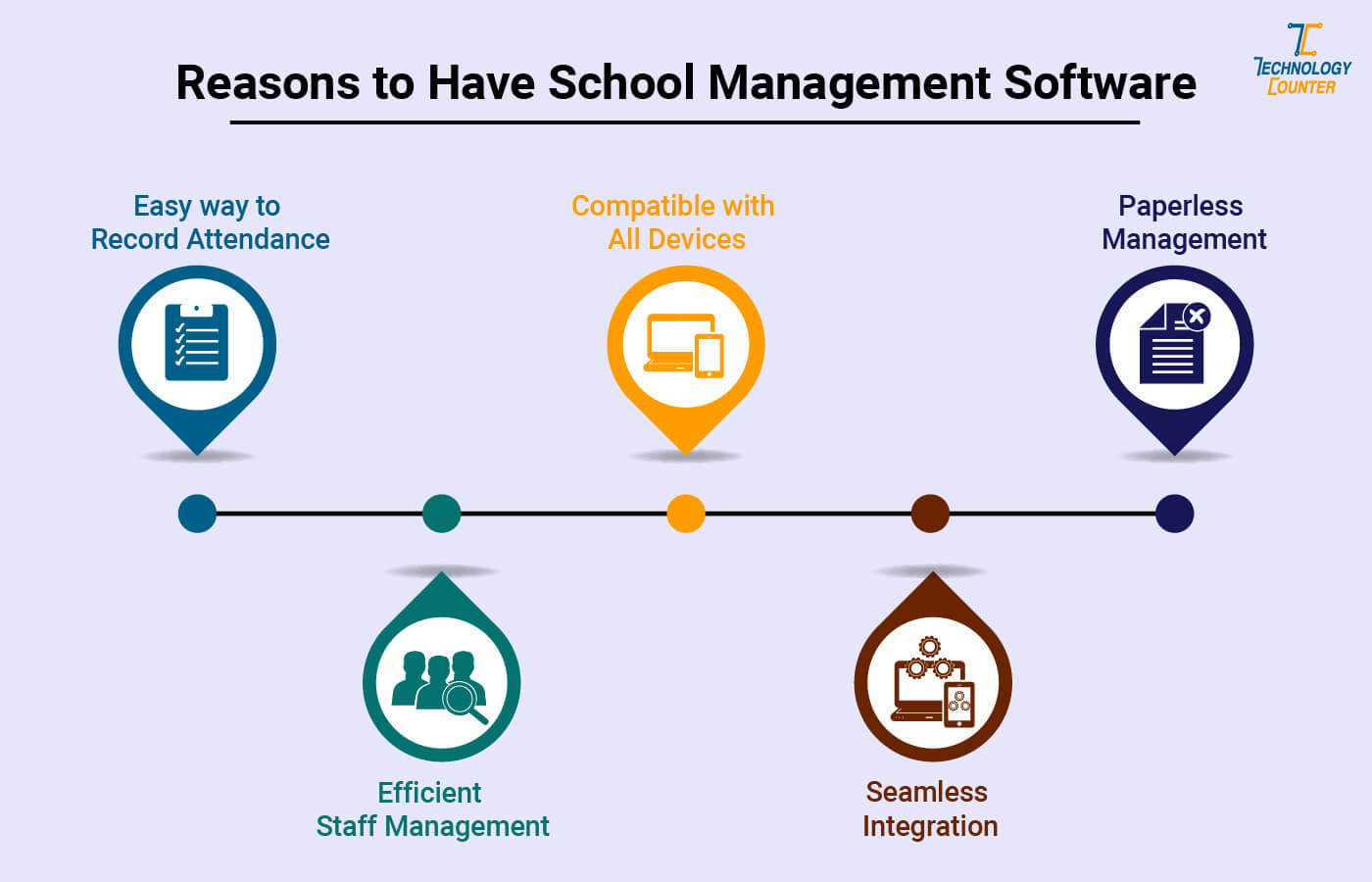 Reasons to Have School Management Software

TECHNOLOGY COUNTER

Easy way to Record Attendance

Compatible with All Devices

Paperless Management

Efficient Staff Management

Seamless Integration